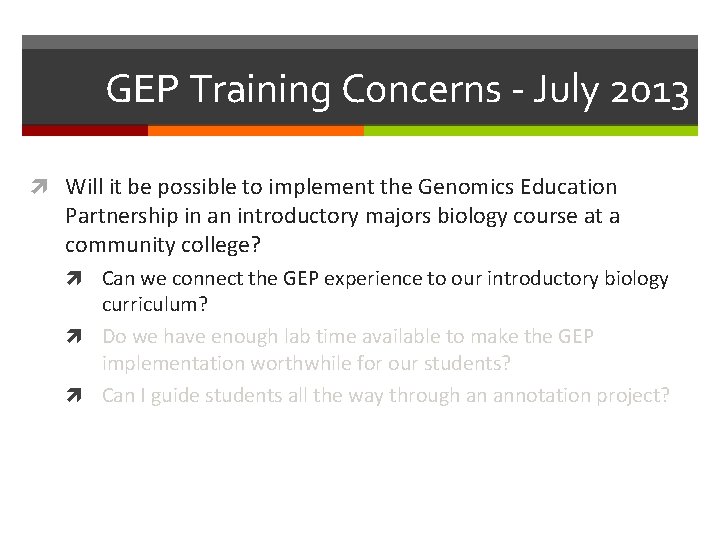 GEP Training Concerns - July 2013

Will it be possible to implement the Genomics Education Partnership in an introductory majors biology course at a community college?

Can we connect the GEP experience to our introductory biology curriculum?

Do we have enough lab time available to make the GEP implementation worthwhile for our students?

Can I guide students all the way through an annotation project?